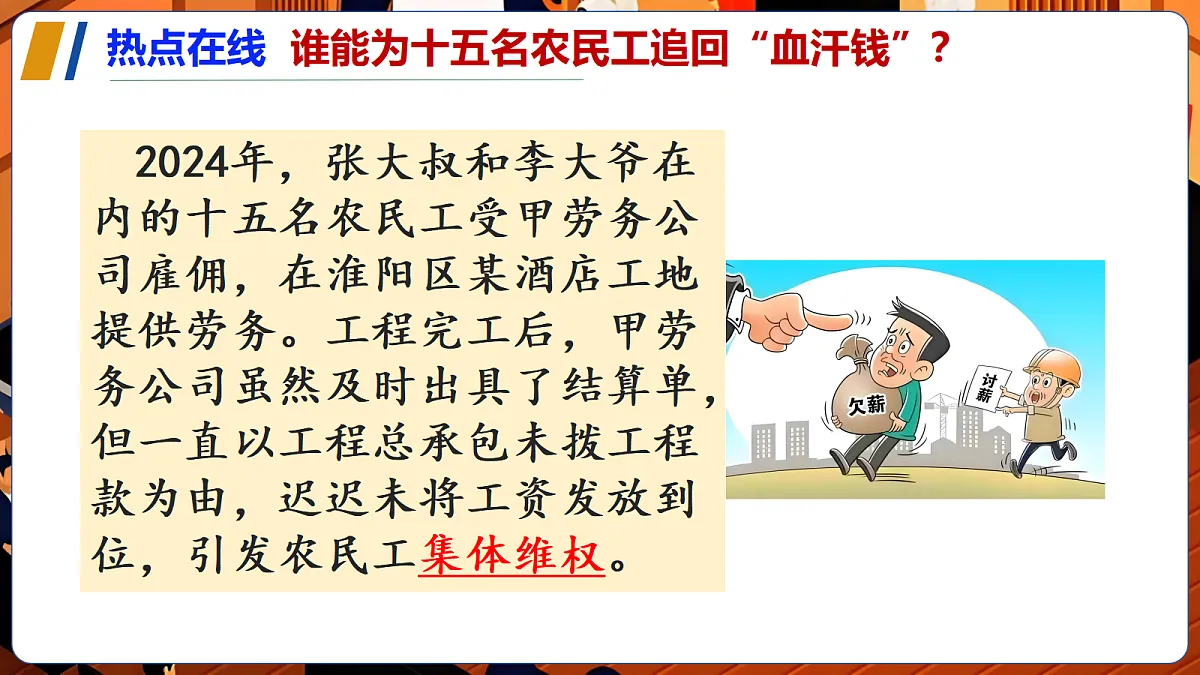 热点在线 谁能为十五名农民工追回“血汗钱”？

2024年，张大叔和李大爷在内的十五名农民工受甲劳务公司雇佣，在淮阳区某酒店工地提供劳务。工程完工后，甲劳务公司虽然及时出具了结算单，但一直以工程总承包未拨工程款为由，迟迟未将工资发放到位，引发农民工集体维权。

欠薪

讨薪